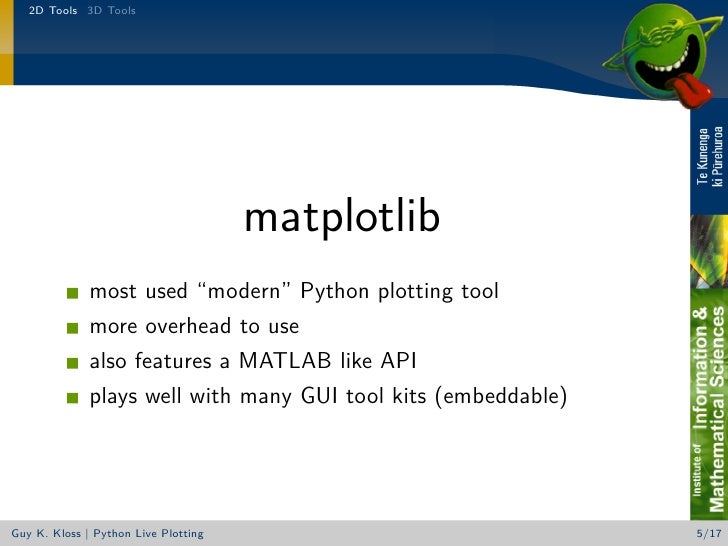 2D Tools 3D Tools

Te Kunenga ki Pūrehuroa

matplotlib

- most used "modern" Python plotting tool
- more overhead to use
- also features a MATLAB like API
- plays well with many GUI tool kits (embeddable)

Institute of Information & Mathematical Sciences

Guy K. Kloss | Python Live Plotting

5/17